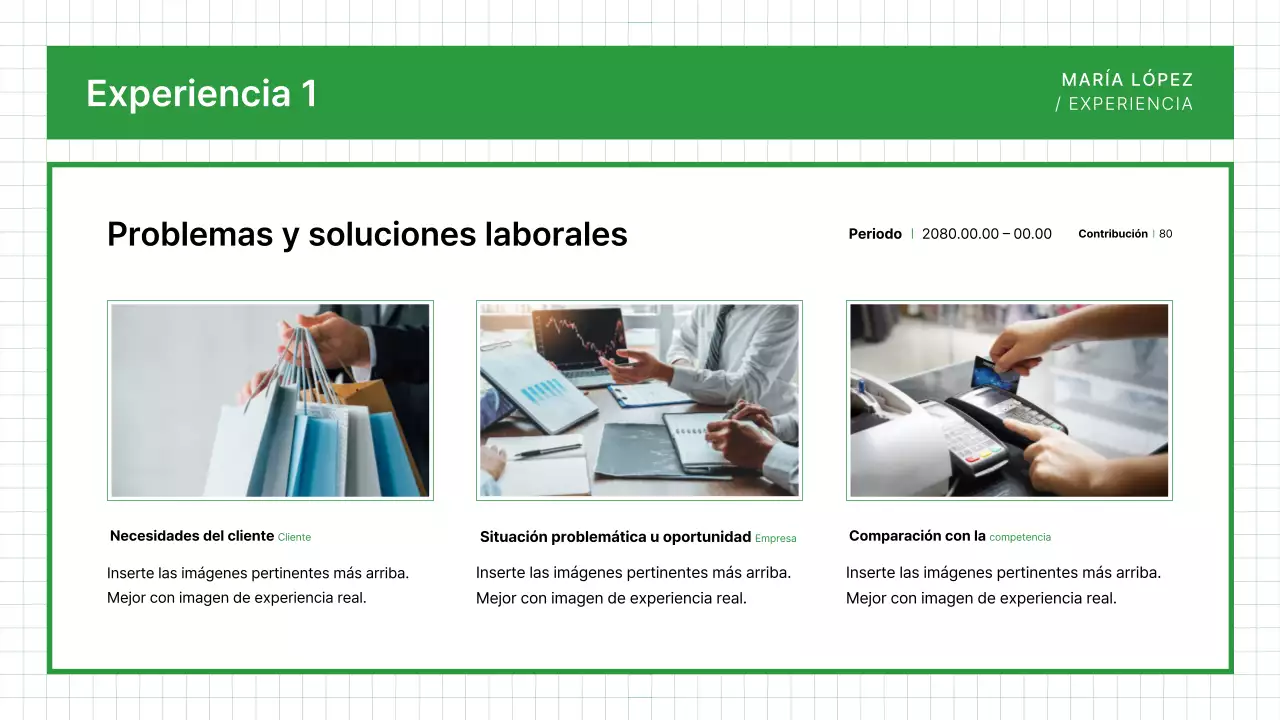 Experiencia 1

MARÍA LÓPEZ
/ EXPERIENCIA

Problemas y soluciones laborales

Periodo | 2080.00.00 – 00.00 Contribución | 80

Necesidades del cliente Cliente

Inserte las imágenes pertinentes más arriba. Mejor con imagen de experiencia real.

Situación problemática u oportunidad Empresa

Inserte las imágenes pertinentes más arriba. Mejor con imagen de experiencia real.

Comparación con la competencia

Inserte las imágenes pertinentes más arriba. Mejor con imagen de experiencia real.